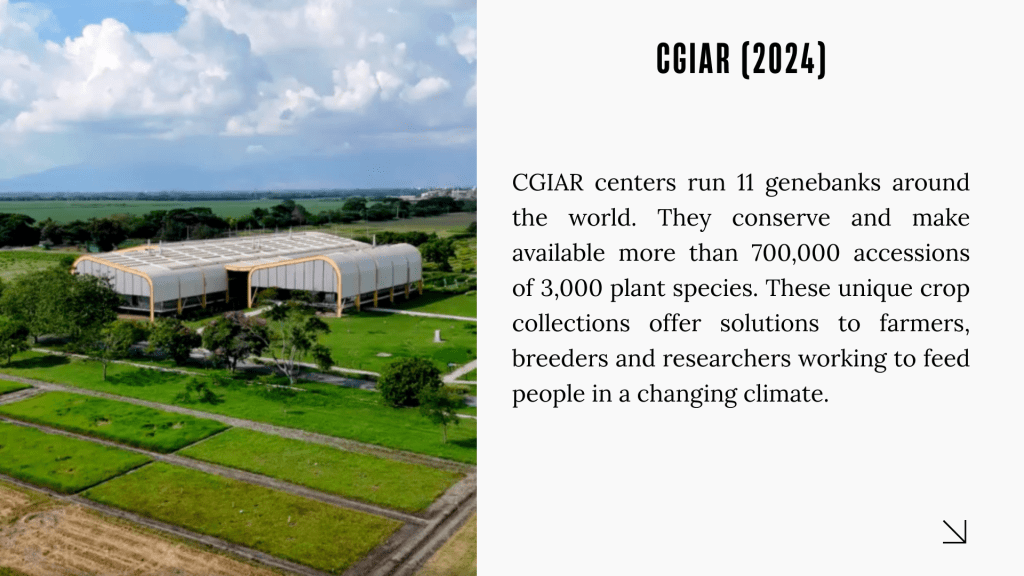 CGIAR (2024)

CGIAR centers run 11 genebanks around the world. They conserve and make available more than 700,000 accessions of 3,000 plant species. These unique crop collections offer solutions to farmers, breeders and researchers working to feed people in a changing climate.